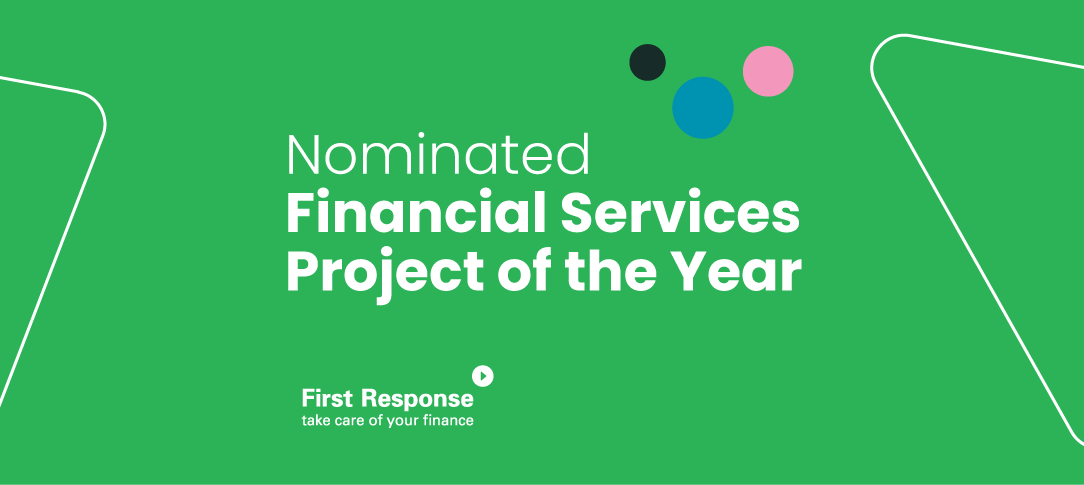 Nominated
Financial Services Project of the Year

First Response
take care of your finance